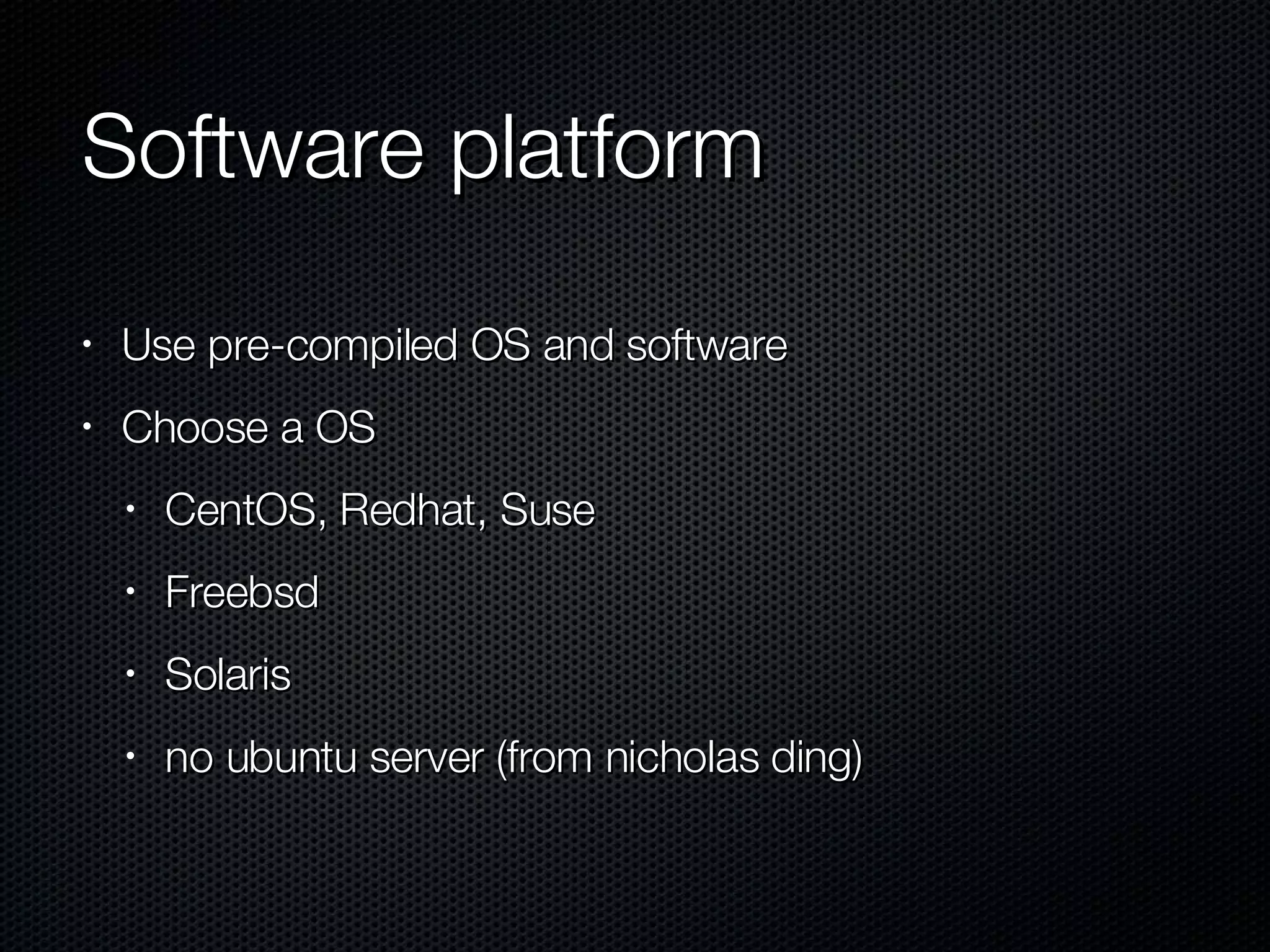 Software platform

• Use pre-compiled OS and software
• Choose a OS
  • CentOS, Redhat, Suse
  • Freebsd
  • Solaris
  • no ubuntu server (from nicholas ding)